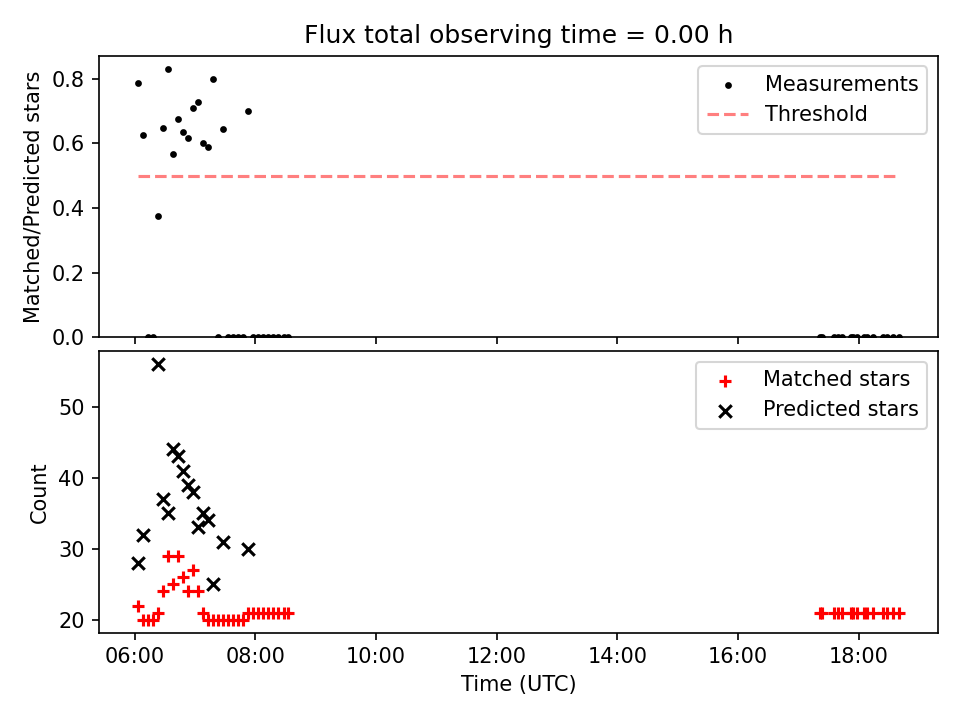 Flux total observing time = 0.00 h

Matched/Predicted stars

0.8
0.6
0.4
0.2
0.0

Measurements
Threshold

Count

50
40
30
20

Matched stars
Predicted stars

06:00 08:00 10:00 12:00 14:00 16:00 18:00

Time (UTC)